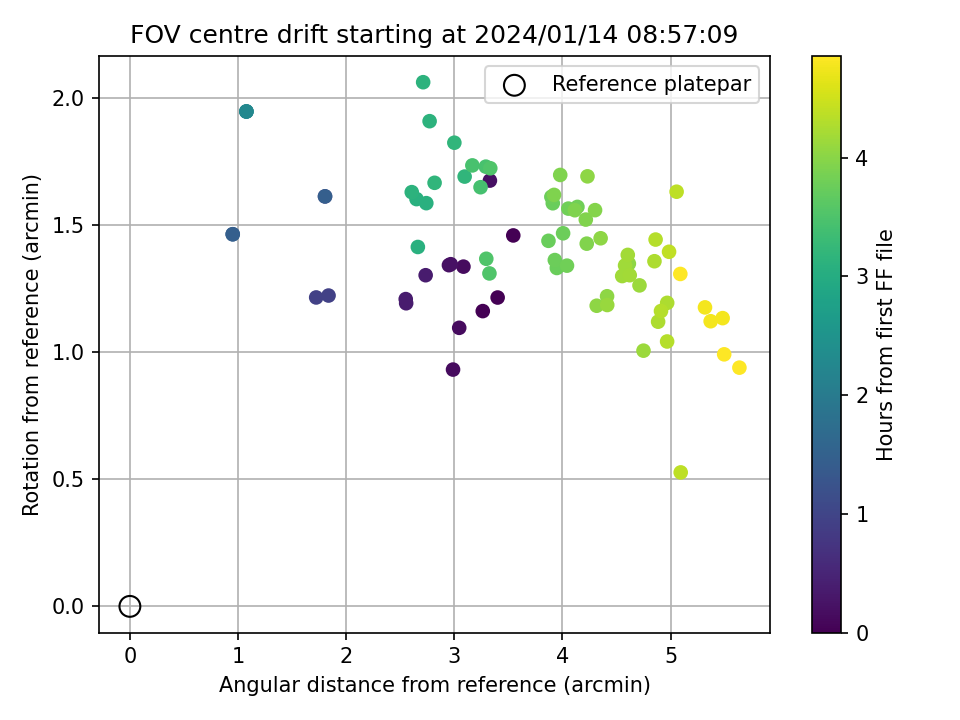 FOV centre drift starting at 2024/01/14 08:57:09

Reference platepar

Rotation from reference (arcmin)

2.0
1.5
1.0
0.5
0.0

0
1
2
3
4
5

Angular distance from reference (arcmin)

Hours from first FF file

4
3
2
1
0